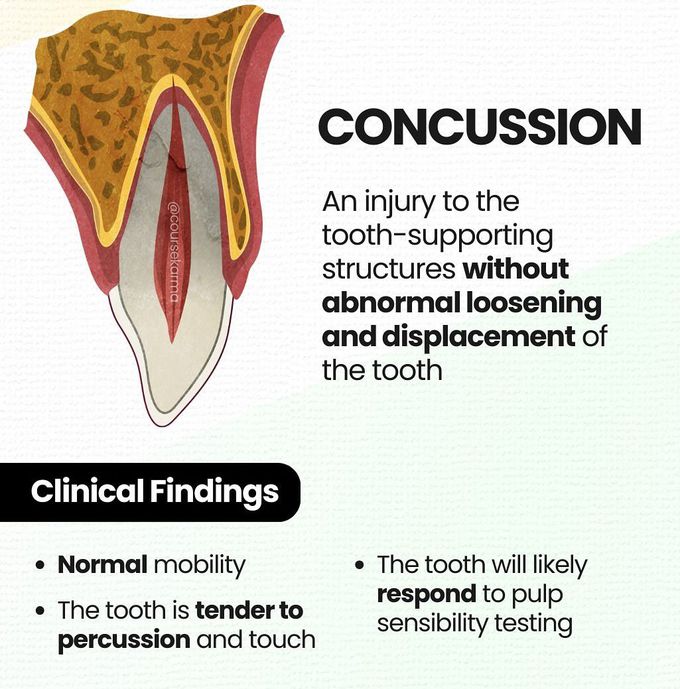 @coursekarma

CONCUSSION

An injury to the tooth-supporting structures without abnormal loosening and displacement of the tooth

Clinical Findings

• Normal mobility

• The tooth is tender to percussion and touch

• The tooth will likely respond to pulp sensibility testing